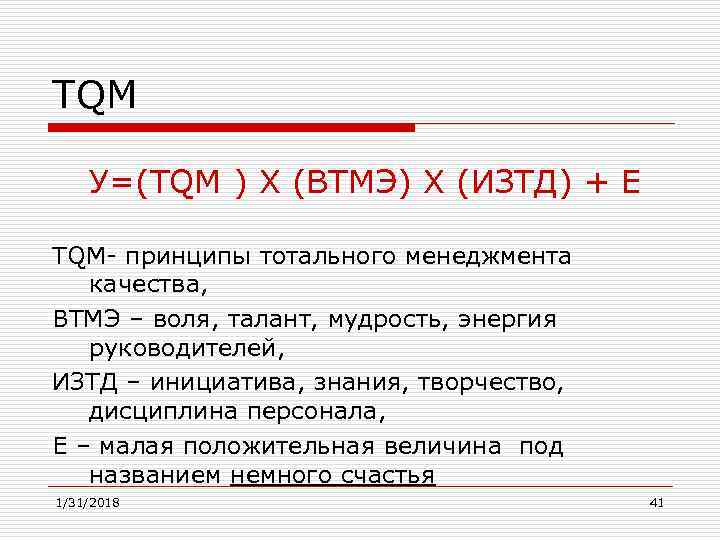 TQM

У=(TQM ) Х (ВТМЭ) Х (ИЗТД) + Е

TQM- принципы тотального менеджмента качества,

ВТМЭ – воля, талант, мудрость, энергия руководителей,

ИЗТД – инициатива, знания, творчество, дисциплина персонала,

Е – малая положительная величина под названием немного счастья

1/31/2018

41